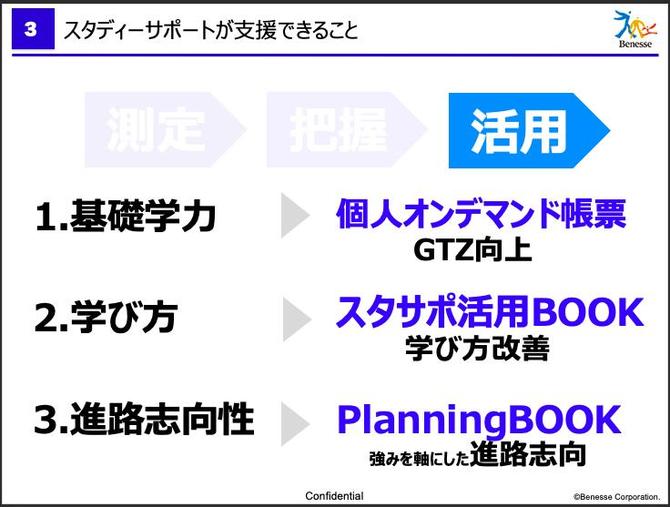 3 スタディーサポートが支援できること

Benesse

測定 把握 活用

1.基礎学力 個人オンデマンド帳票
GTZ向上

2.学び方 スタサポ活用BOOK
学び方改善

3.進路志向性 PlanningBOOK
強みを軸にした進路志向

Confidential

©Benesse Corporation.